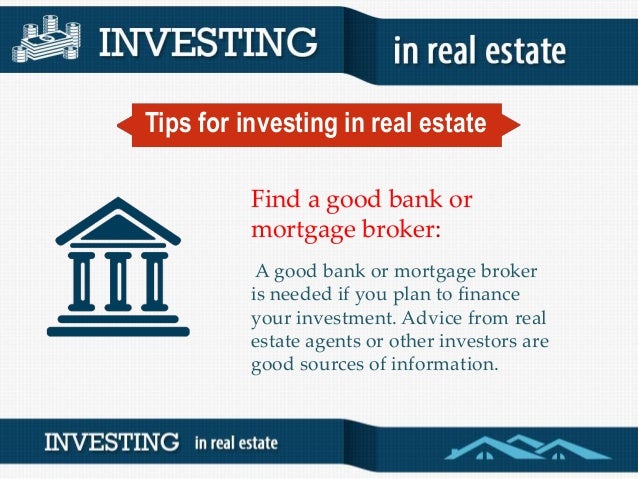 INVESTING in real estate

Tips for investing in real estate

Find a good bank or mortgage broker:

A good bank or mortgage broker is needed if you plan to finance your investment. Advice from real estate agents or other investors are good sources of information.

INVESTING in real estate